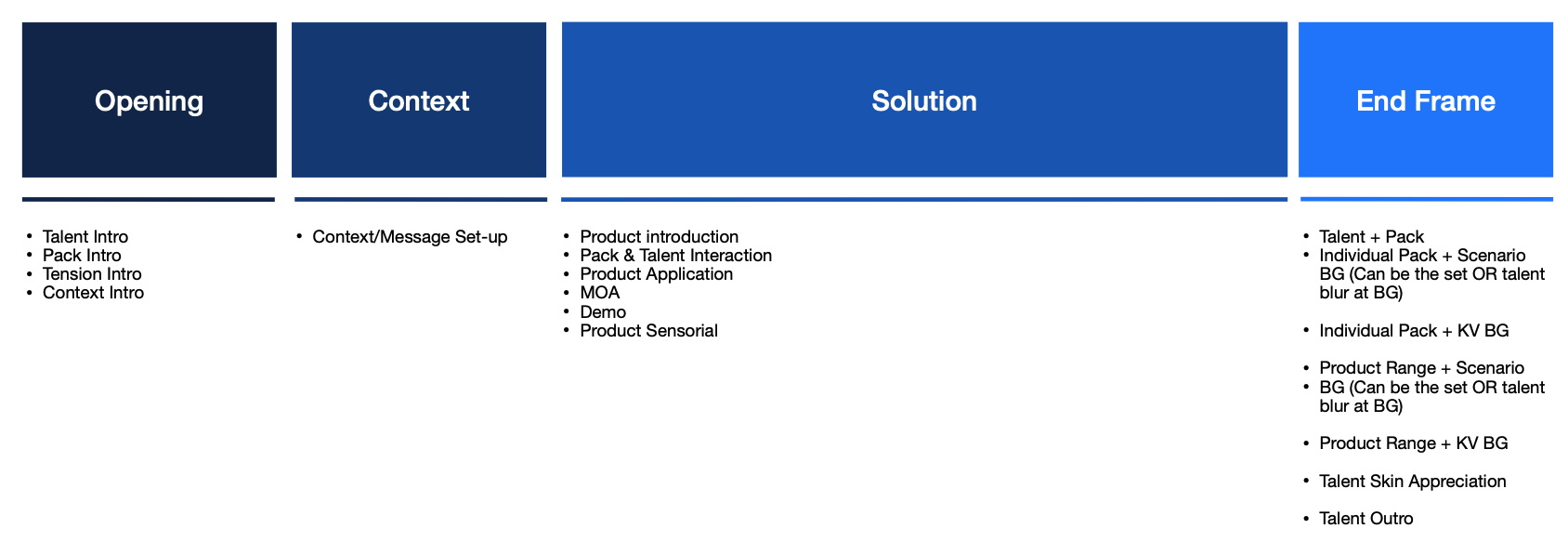 Opening

- Talent Intro
- Pack Intro
- Tension Intro
- Context Intro

Context

- Context/Message Set-up

Solution

- Product introduction
- Pack & Talent Interaction
- Product Application
- MOA
- Demo
- Product Sensorial

End Frame

- Talent + Pack
- Individual Pack + Scenario BG (Can be the set OR talent blur at BG)

- Individual Pack + KV BG

- Product Range + Scenario
- BG (Can be the set OR talent blur at BG)

- Product Range + KV BG

- Talent Skin Appreciation

- Talent Outro